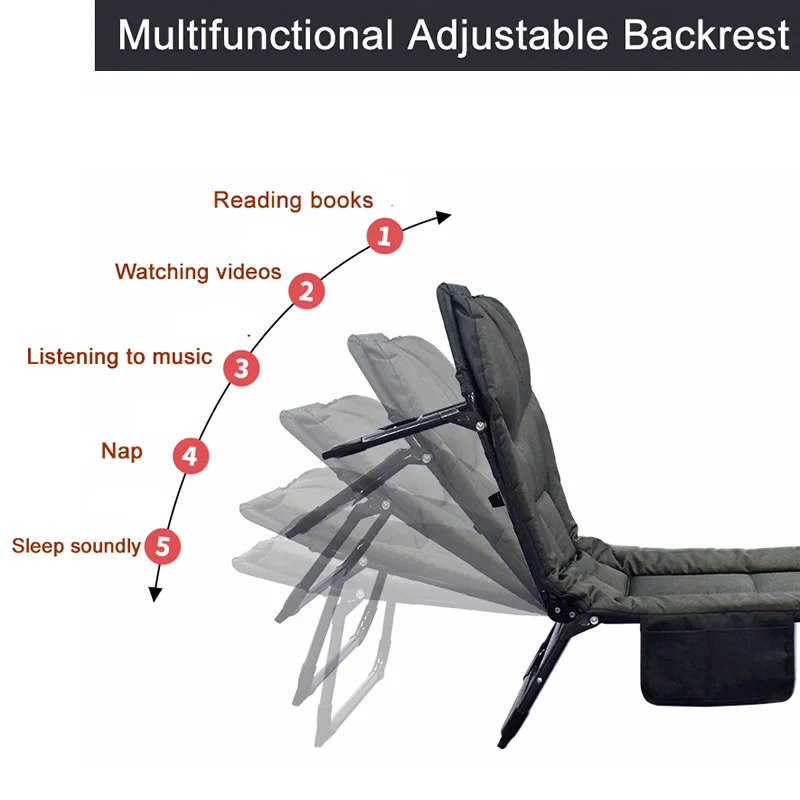 Multifunctional Adjustable Backrest

Reading books
1
Watching videos
2
Listening to music
3
Nap
4
Sleep soundly
5